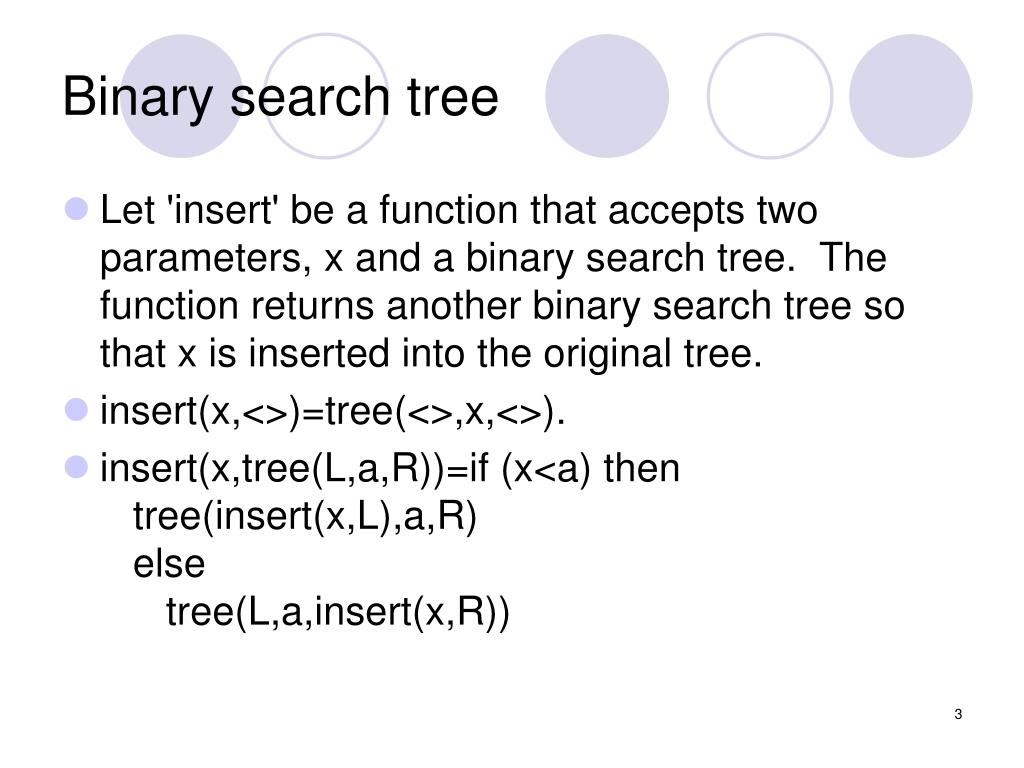 Binary search tree

Let 'insert' be a function that accepts two parameters, x and a binary search tree. The function returns another binary search tree so that x is inserted into the original tree.

insert(x,<>)=tree(<>,x,<>).

insert(x,tree(L,a,R))=if (x<a) then
tree(insert(x,L),a,R)
else
tree(L,a,insert(x,R))

3